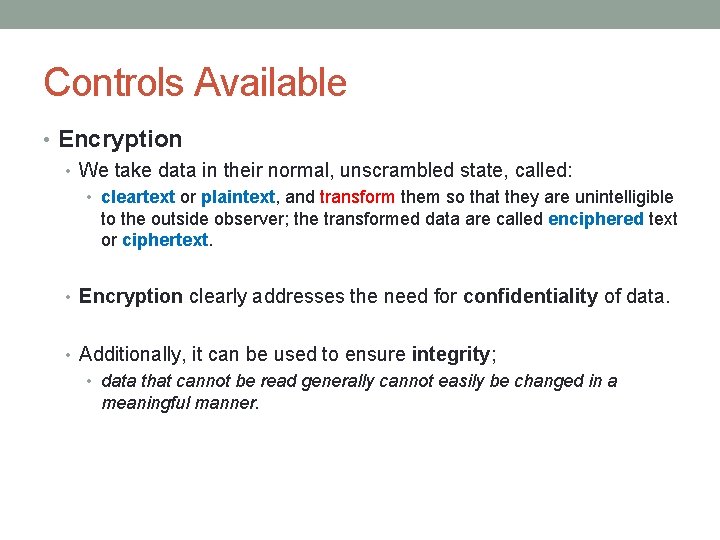 Controls Available

• Encryption
  • We take data in their normal, unscrambled state, called:
    • cleartext or plaintext, and transform them so that they are unintelligible to the outside observer; the transformed data are called enciphered text or ciphertext.

  • Encryption clearly addresses the need for confidentiality of data.

  • Additionally, it can be used to ensure integrity;
    • data that cannot be read generally cannot easily be changed in a meaningful manner.